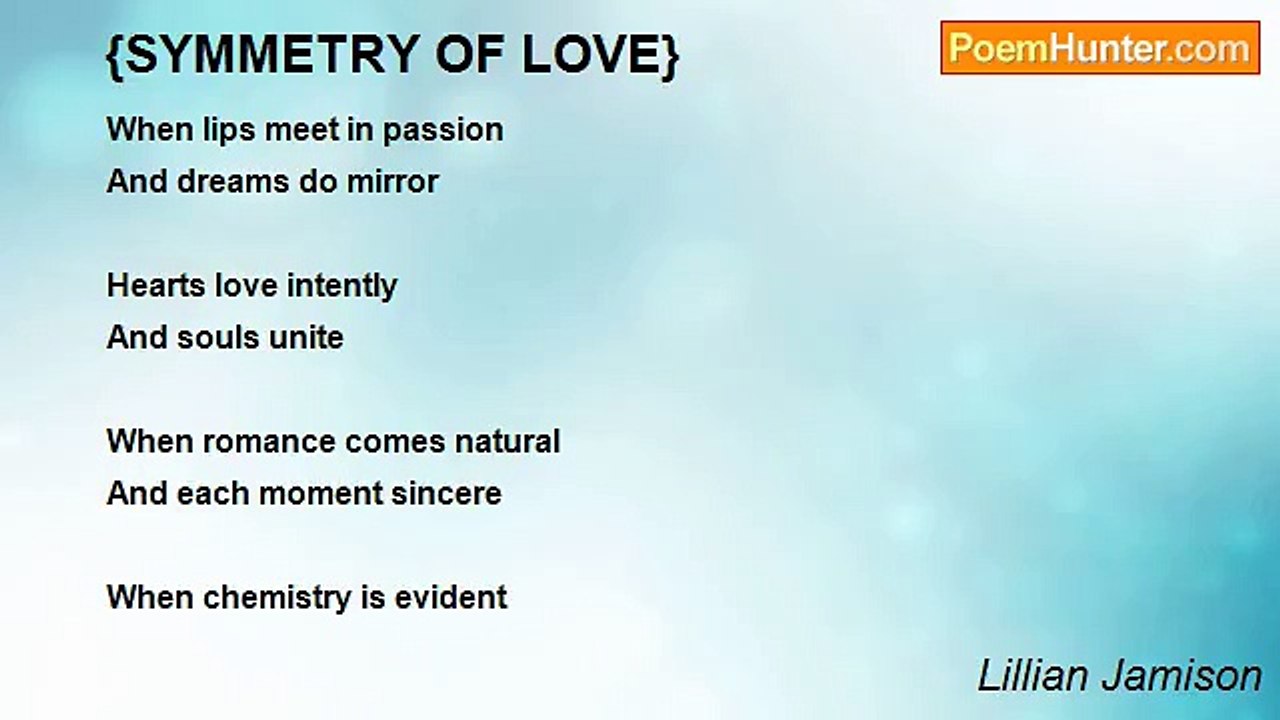 {SYMMETRY OF LOVE}

PoemHunter.com

When lips meet in passion
And dreams do mirror

Hearts love intently
And souls unite

When romance comes natural
And each moment sincere

When chemistry is evident

Lillian Jamison